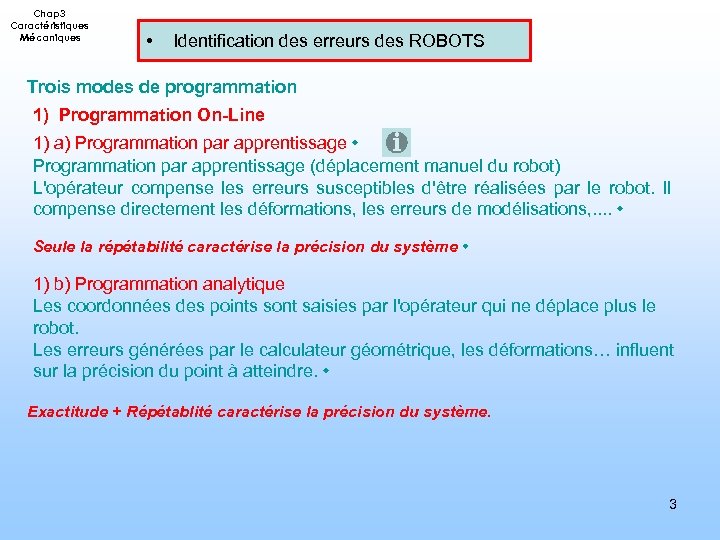 Chap3
Caractéristiques
Mécaniques

• Identification des erreurs des ROBOTS

Trois modes de programmation

1) Programmation On-Line

1) a) Programmation par apprentissage •

Programmation par apprentissage (déplacement manuel du robot)
L'opérateur compense les erreurs susceptibles d'être réalisées par le robot. Il compense directement les déformations, les erreurs de modélisations,.... •

Seule la répétabilité caractérise la précision du système •

1) b) Programmation analytique
Les coordonnées des points sont saisies par l'opérateur qui ne déplace plus le robot.
Les erreurs générées par le calculateur géométrique, les déformations… influent sur la précision du point à atteindre. •

Exactitude + Répétablité caractérise la précision du système.

3